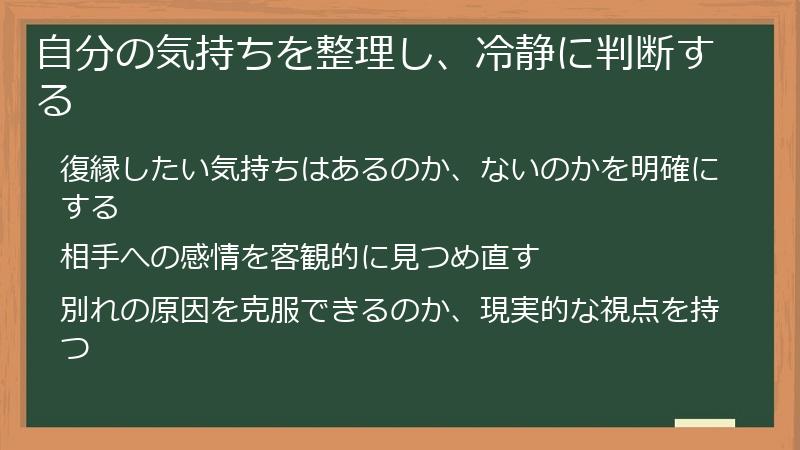 自分の気持ちを整理し、冷静に判断する

復縁したい気持ちはあるのか、ないのかを明確にする

相手への感情を客観的に見つめ直す

別れの原因を克服できるのか、現実的な視点を持つ